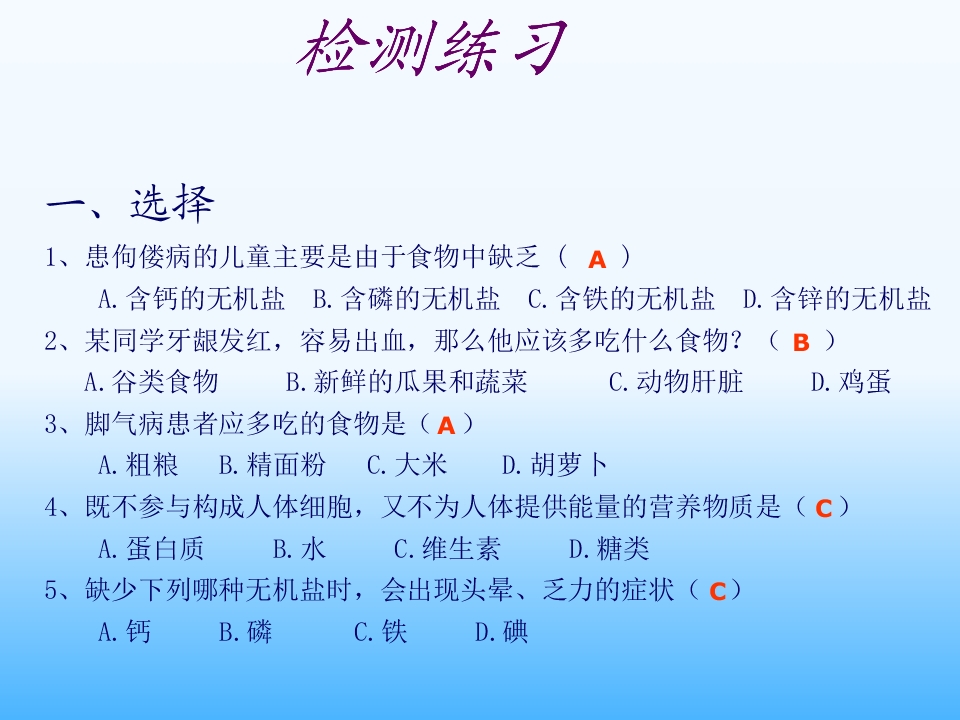 检测练习

一、选择

1、患佝偻病的儿童主要是由于食物中缺乏（ A ）

A.含钙的无机盐 B.含磷的无机盐 C.含铁的无机盐 D.含锌的无机盐

2、某同学牙龈发红，容易出血，那么他应该多吃什么食物？（ B ）

A.谷类食物 B.新鲜的瓜果和蔬菜 C.动物肝脏 D.鸡蛋

3、脚气病患者应多吃的食物是（ A ）

A.粗粮 B.精面粉 C.大米 D.胡萝卜

4、既不参与构成人体细胞，又不为人体提供能量的营养物质是（ C ）

A.蛋白质 B.水 C.维生素 D.糖类

5、缺少下列哪种无机盐时，会出现头晕、乏力的症状（ C ）

A.钙 B.磷 C.铁 D.碘